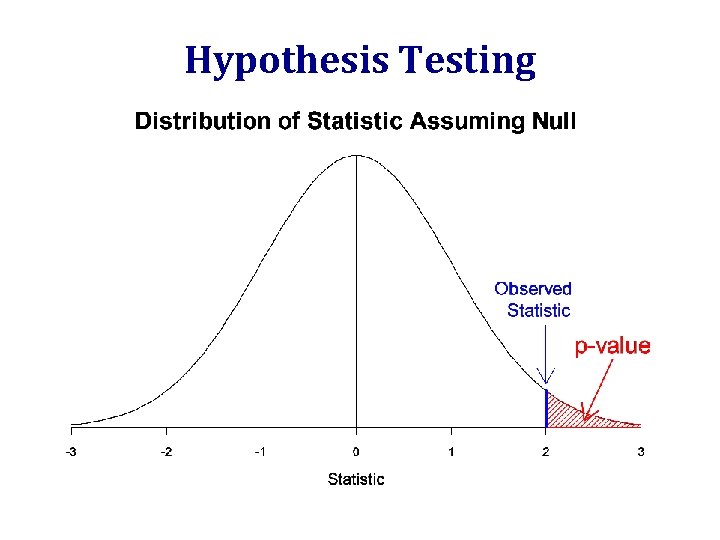 Hypothesis Testing

Distribution of Statistic Assuming Null

Observed Statistic

p-value

-3
-2
-1
0
1
2
3

Statistic